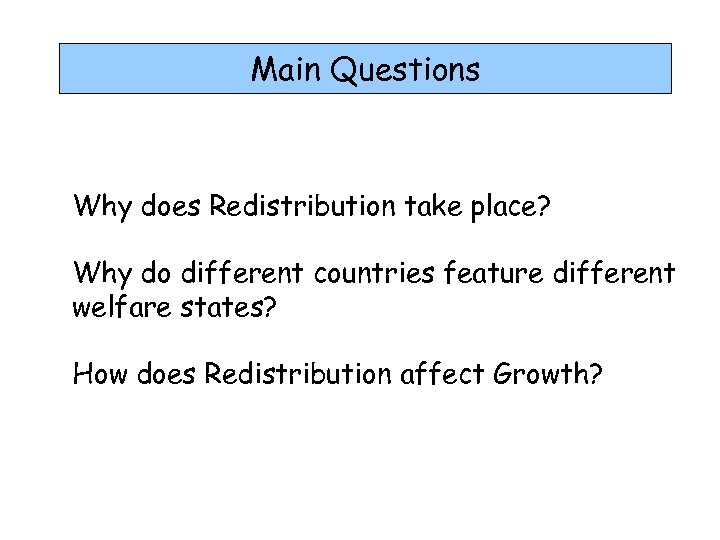 Main Questions

Why does Redistribution take place?

Why do different countries feature different welfare states?

How does Redistribution affect Growth?